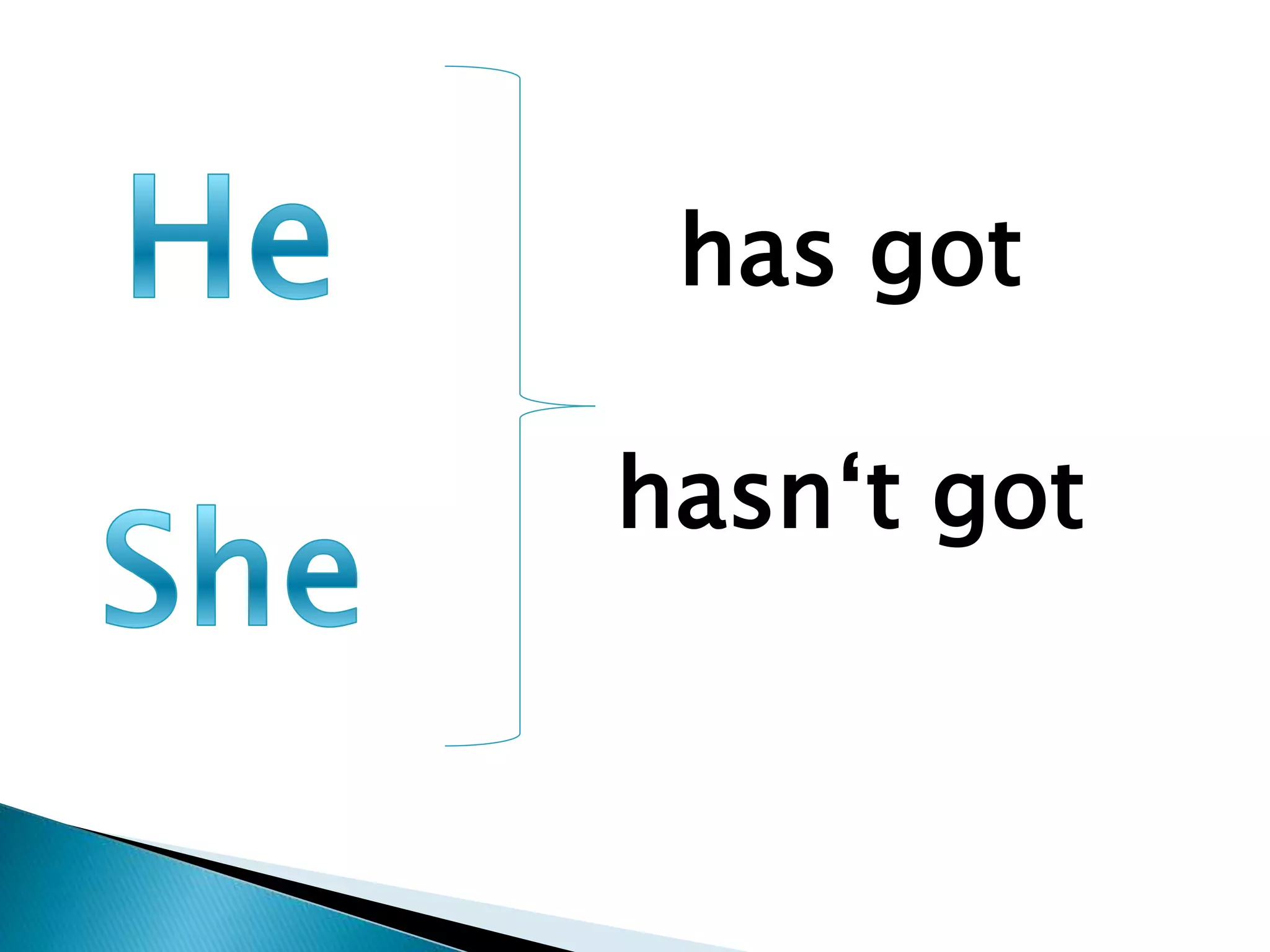 He

She

has got

hasn‘t got